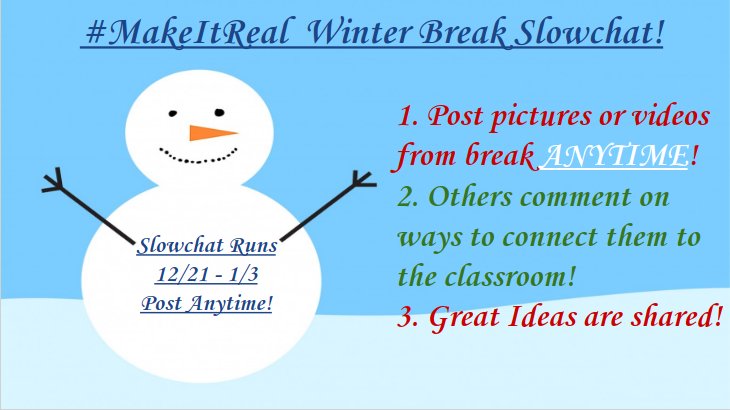 #MakeItReal Winter Break Slowchat!

Slowchat Runs
12/21 - 1/3
Post Anytime!

1. Post pictures or videos from break ANYTIME!
2. Others comment on ways to connect them to the classroom!
3. Great Ideas are shared!